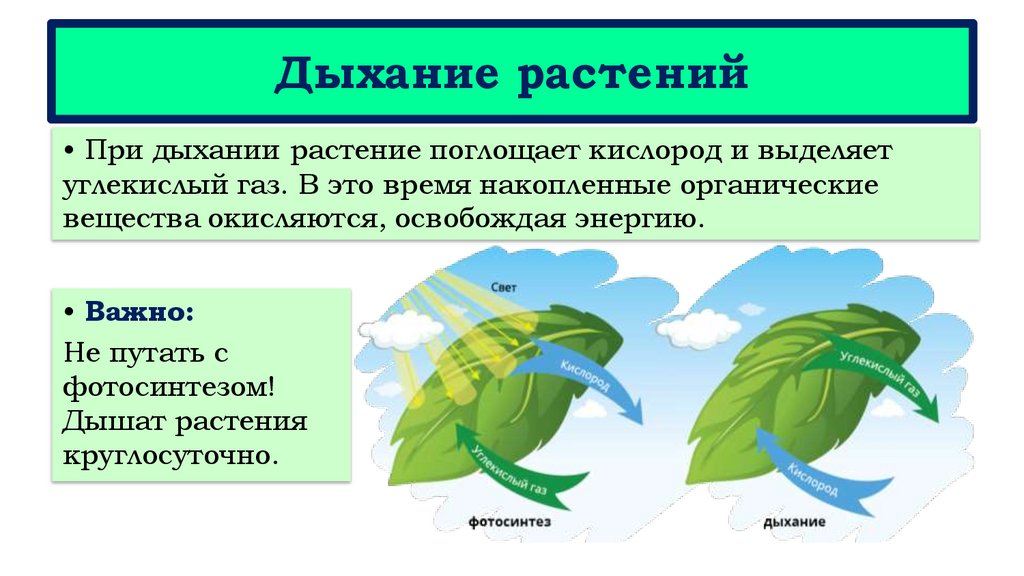 Дыхание растений

• При дыхании растение поглощает кислород и выделяет углекислый газ. В это время накопленные органические вещества окисляются, освобождая энергию.

• Важно:
Не путать с фотосинтезом! Дышат растения круглосуточно.

Свет
Кислород
Углекислый газ
фотосинтез

Углекислый газ
Кислород
дыхание